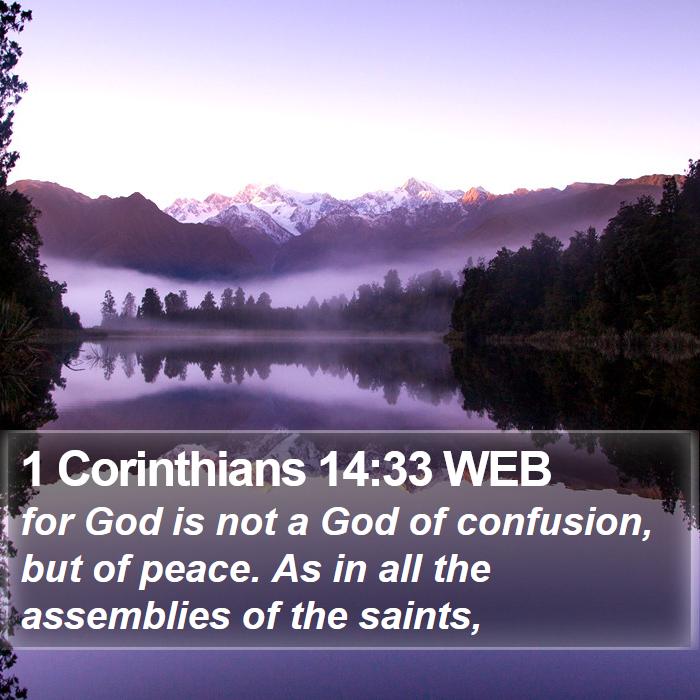 1 Corinthians 14:33 WEB
for God is not a God of confusion, but of peace. As in all the assemblies of the saints,